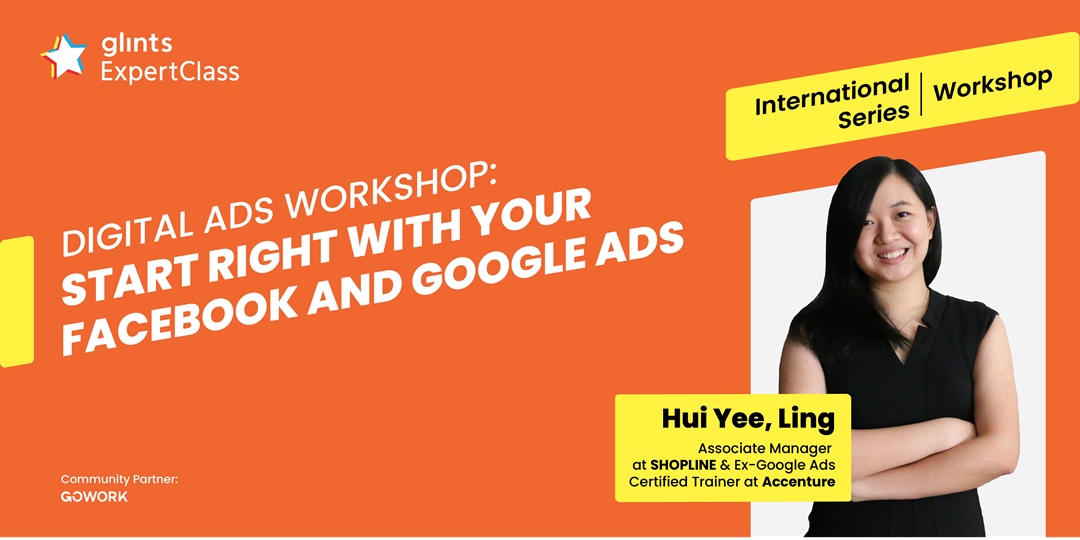 glints
ExpertClass

International Series | Workshop

DIGITAL ADS WORKSHOP:
START RIGHT WITH YOUR FACEBOOK AND GOOGLE ADS

Hui Yee, Ling
Associate Manager at SHOPLINE & Ex-Google Ads Certified Trainer at Accenture

Community Partner:
GOWORK